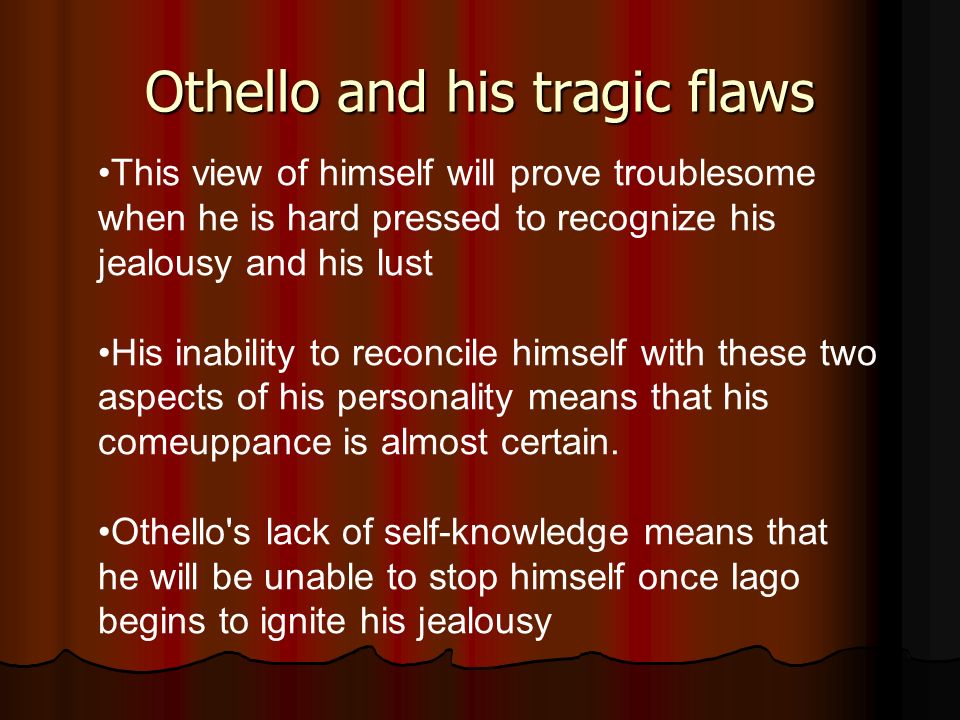 Othello and his tragic flaws

•This view of himself will prove troublesome when he is hard pressed to recognize his jealousy and his lust

•His inability to reconcile himself with these two aspects of his personality means that his comeuppance is almost certain.

•Othello's lack of self-knowledge means that he will be unable to stop himself once Iago begins to ignite his jealousy